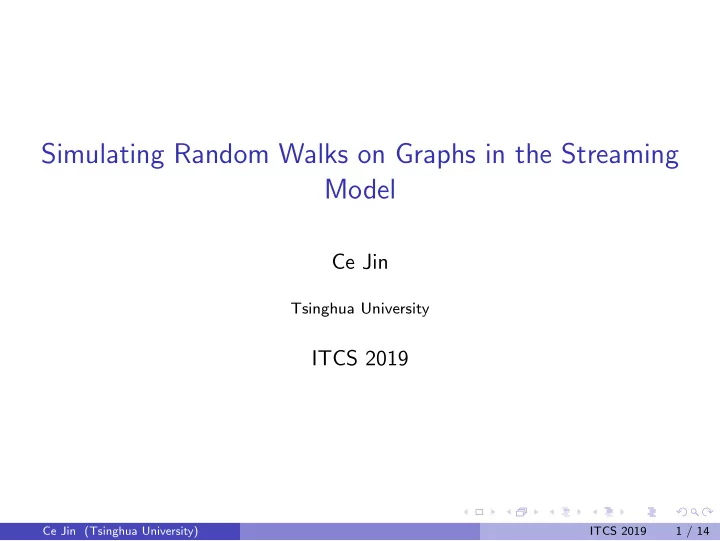 Simulating Random Walks on Graphs in the Streaming Model

Ce Jin

Tsinghua University

ITCS 2019

Ce Jin (Tsinghua University) ITCS 2019 1 / 14